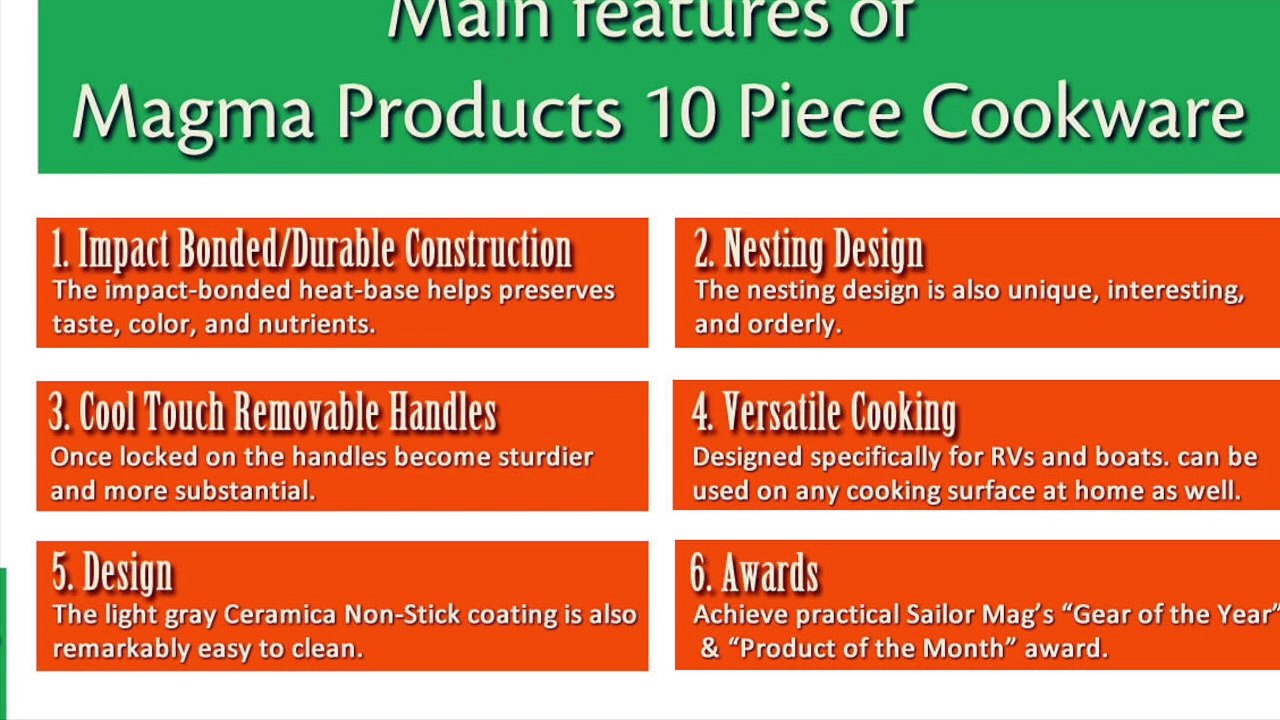 Main features of
Magma Products 10 Piece Cookware

1. Impact Bonded/Durable Construction
The impact-bonded heat-base helps preserves taste, color, and nutrients.

2. Nesting Design
The nesting design is also unique, interesting, and orderly.

3. Cool Touch Removable Handles
Once locked on the handles become sturdier and more substantial.

4. Versatile Cooking
Designed specifically for RVs and boats. can be used on any cooking surface at home as well.

5. Design
The light gray Ceramica Non-Stick coating is also remarkably easy to clean.

6. Awards
Achieve practical Sailor Mag's "Gear of the Year" & "Product of the Month" award.